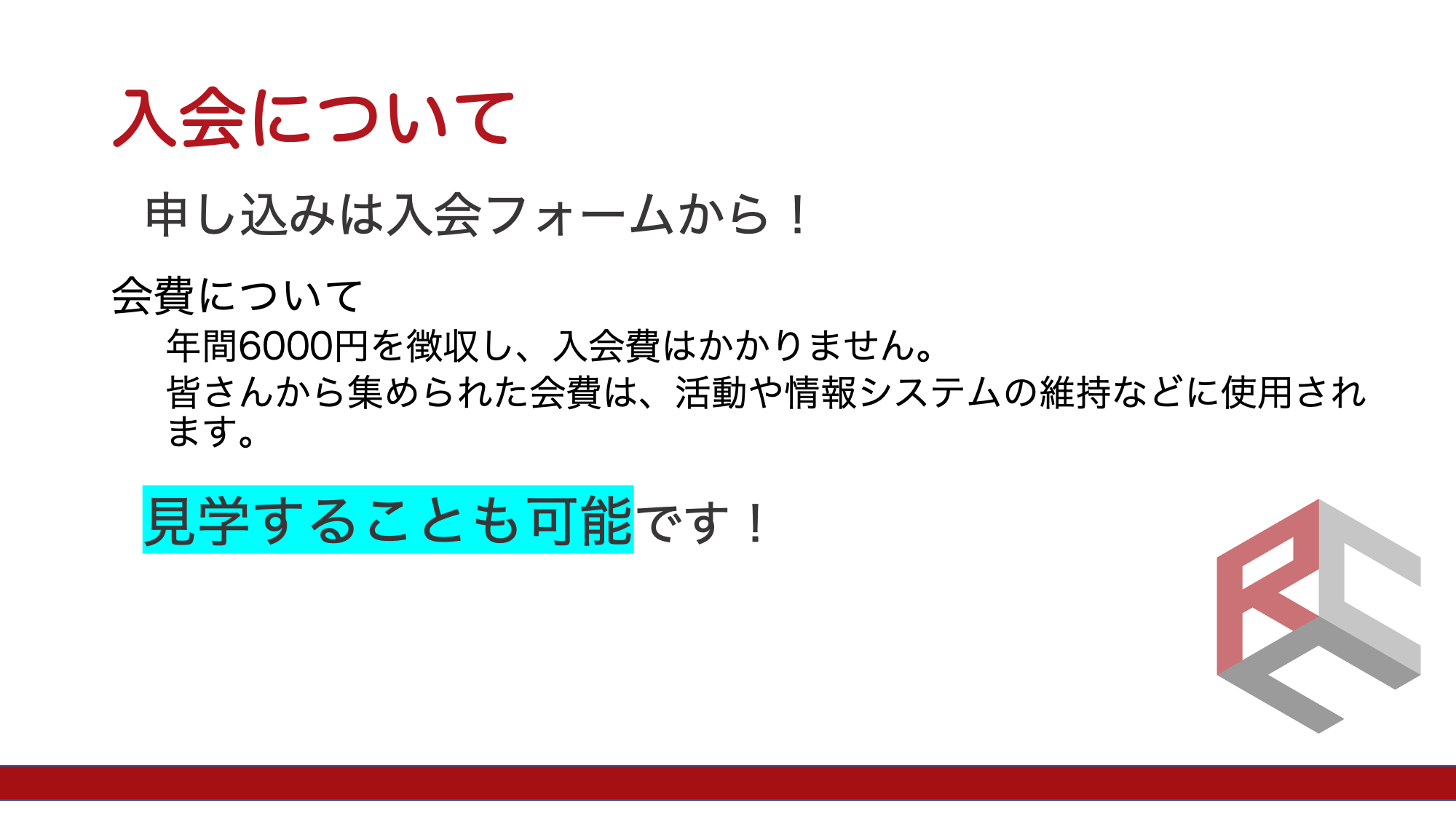 入会について

申し込みは入会フォームから！

会費について

年間6000円を徴収し、入会費はかかりません。

皆さんから集められた会費は、活動や情報システムの維持などに使用されます。

見学することも可能です！